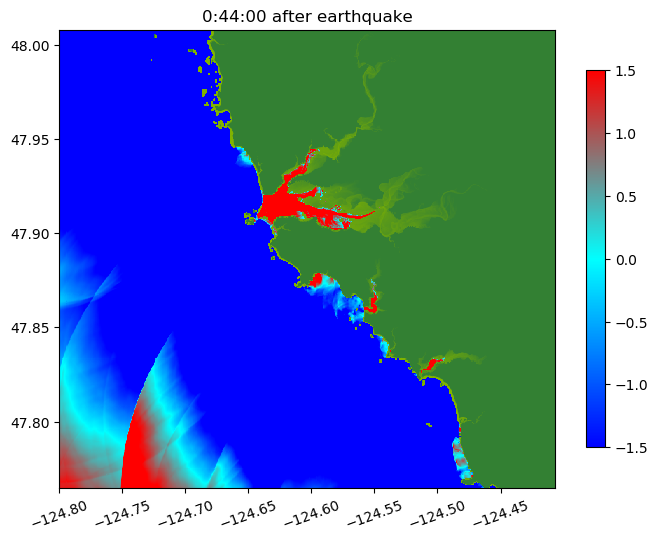 0:44:00 after earthquake

48.00
47.95
47.90
47.85
47.80

−124.80
−124.75
−124.70
−124.65
−124.60
−124.55
−124.50
−124.45

1.5
1.0
0.5
0.0
−0.5
−1.0
−1.5